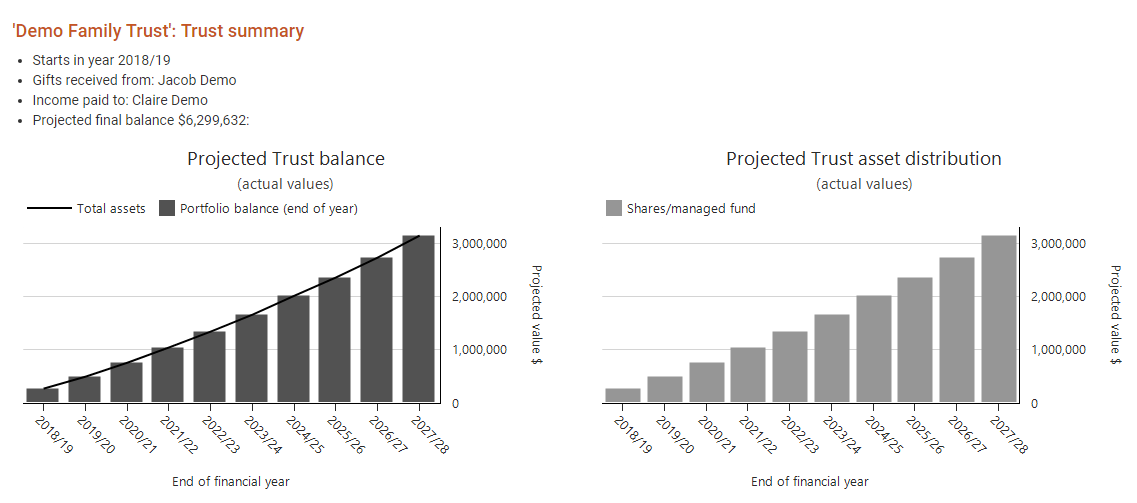 'Demo Family Trust': Trust summary

- Starts in year 2018/19
- Gifts received from: Jacob Demo
- Income paid to: Claire Demo
- Projected final balance $6,299,632:

Projected Trust balance
(actual values)
Total assets
Portfolio balance (end of year)
3,000,000
2,000,000
1,000,000
0
Projected value $
2018/19
2019/20
2020/21
2021/22
2022/23
2023/24
2024/25
2025/26
2026/27
2027/28
End of financial year

Projected Trust asset distribution
(actual values)
Shares/managed fund
3,000,000
2,000,000
1,000,000
0
Projected value $
2018/19
2019/20
2020/21
2021/22
2022/23
2023/24
2024/25
2025/26
2026/27
2027/28
End of financial year